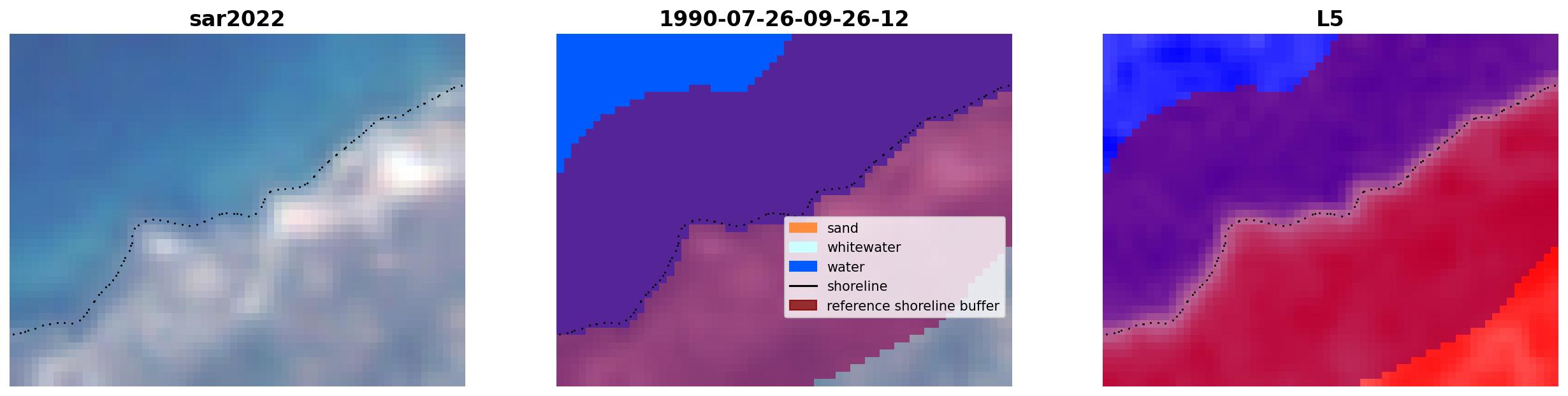 sar2022

1990-07-26-09-26-12

sand
whitewater
water
shoreline
reference shoreline buffer

L5